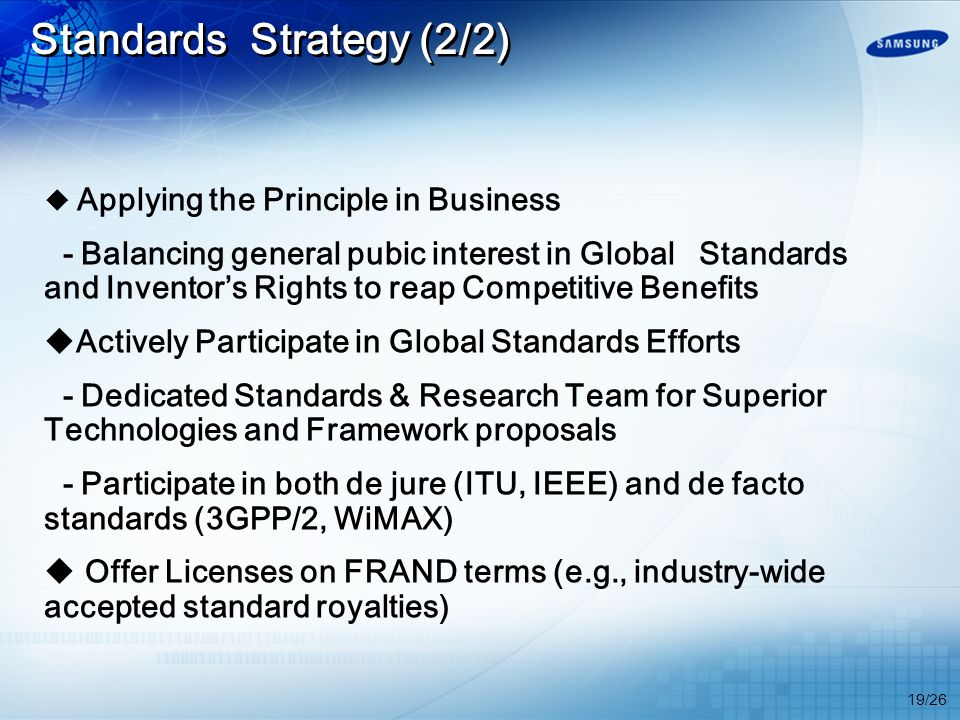 Standards Strategy (2/2)

SAMSUNG

◆ Applying the Principle in Business

- Balancing general pubic interest in Global Standards and Inventor's Rights to reap Competitive Benefits

◆Actively Participate in Global Standards Efforts

- Dedicated Standards & Research Team for Superior Technologies and Framework proposals

- Participate in both de jure (ITU, IEEE) and de facto standards (3GPP/2, WiMAX)

◆ Offer Licenses on FRAND terms (e.g., industry-wide accepted standard royalties)

19/26